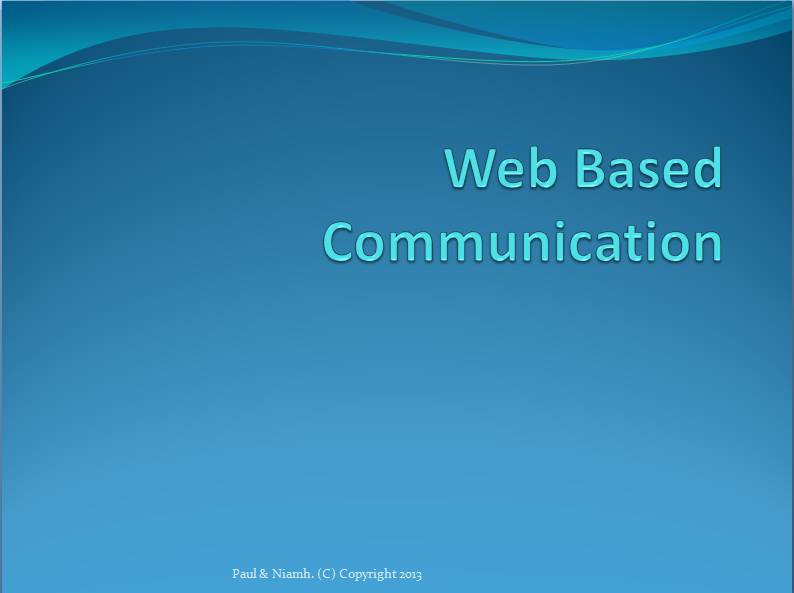 Web Based Communication

Paul & Niamh. (C) Copyright 2013